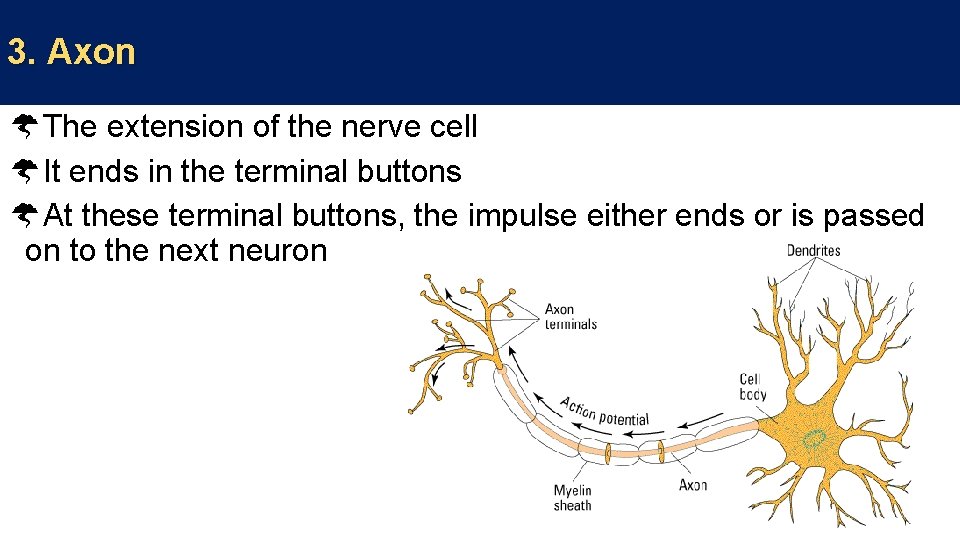 3. Axon

The extension of the nerve cell

It ends in the terminal buttons

At these terminal buttons, the impulse either ends or is passed on to the next neuron

Dendrites

Axon terminals

Cell body

Action potential

Myelin sheath

Axon